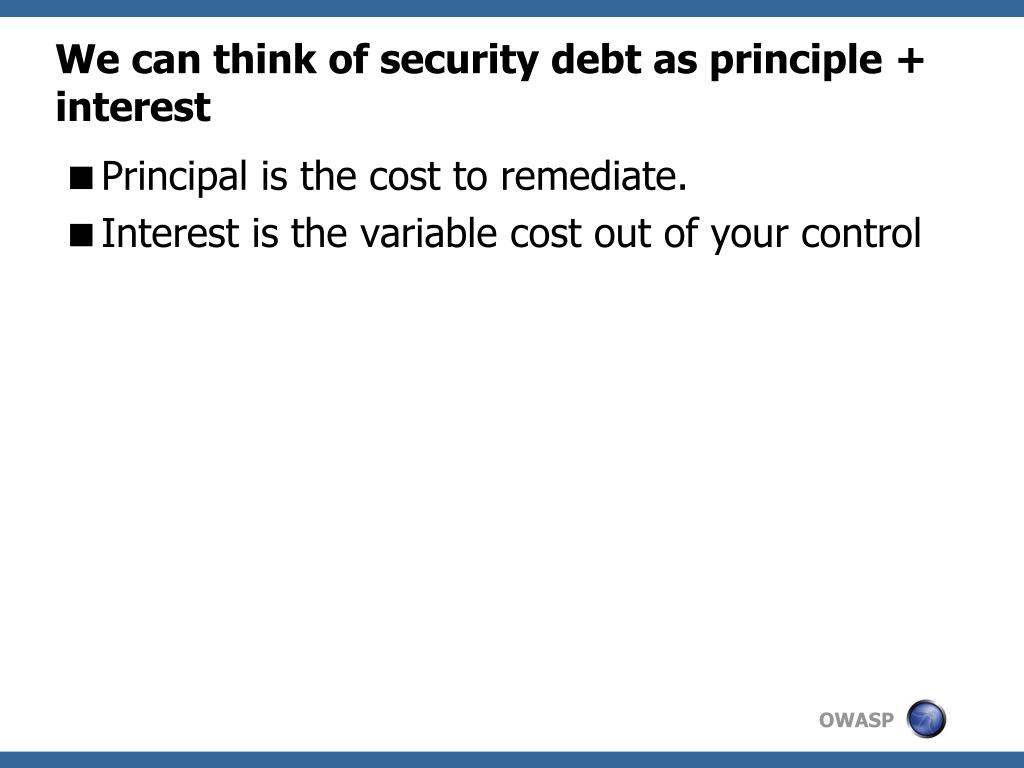 We can think of security debt as principle + interest

■ Principal is the cost to remediate.
■ Interest is the variable cost out of your control

OWASP